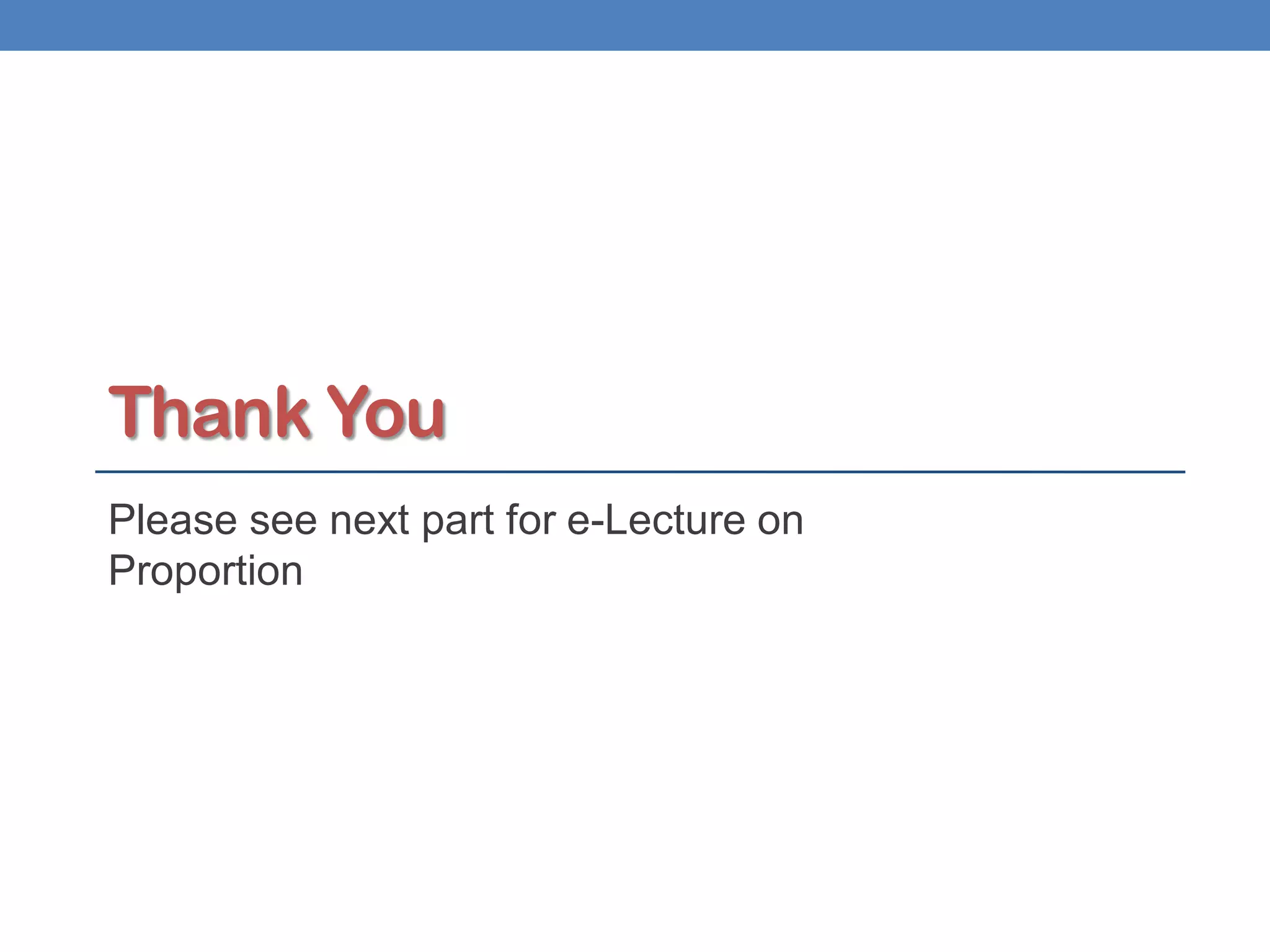 Thank You

Please see next part for e-Lecture on Proportion